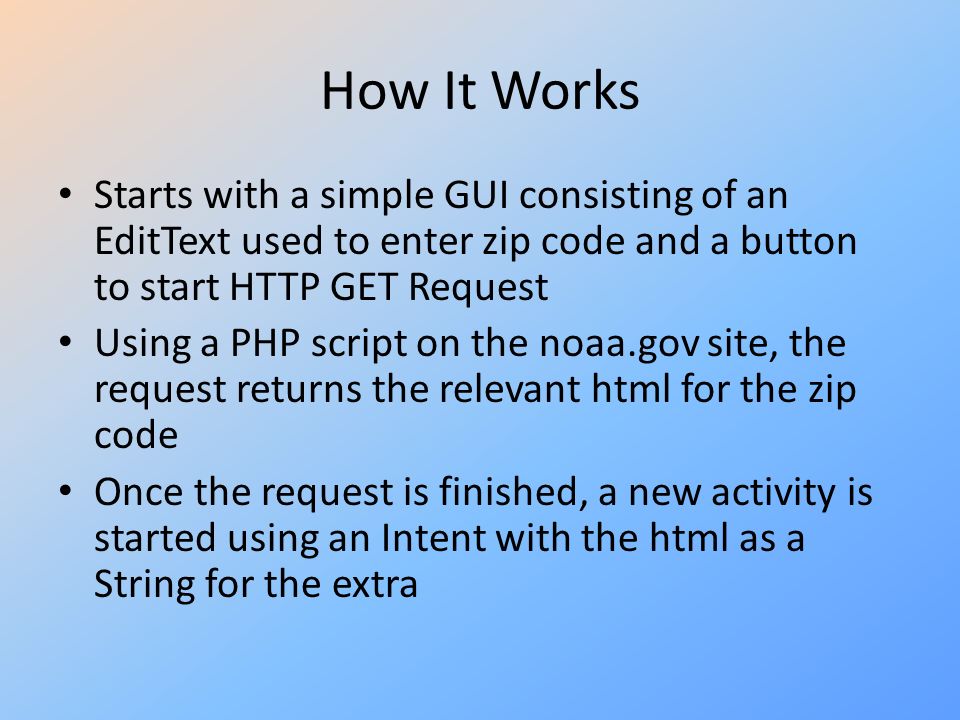 How It Works

• Starts with a simple GUI consisting of an EditText used to enter zip code and a button to start HTTP GET Request

• Using a PHP script on the noaa.gov site, the request returns the relevant html for the zip code

• Once the request is finished, a new activity is started using an Intent with the html as a String for the extra